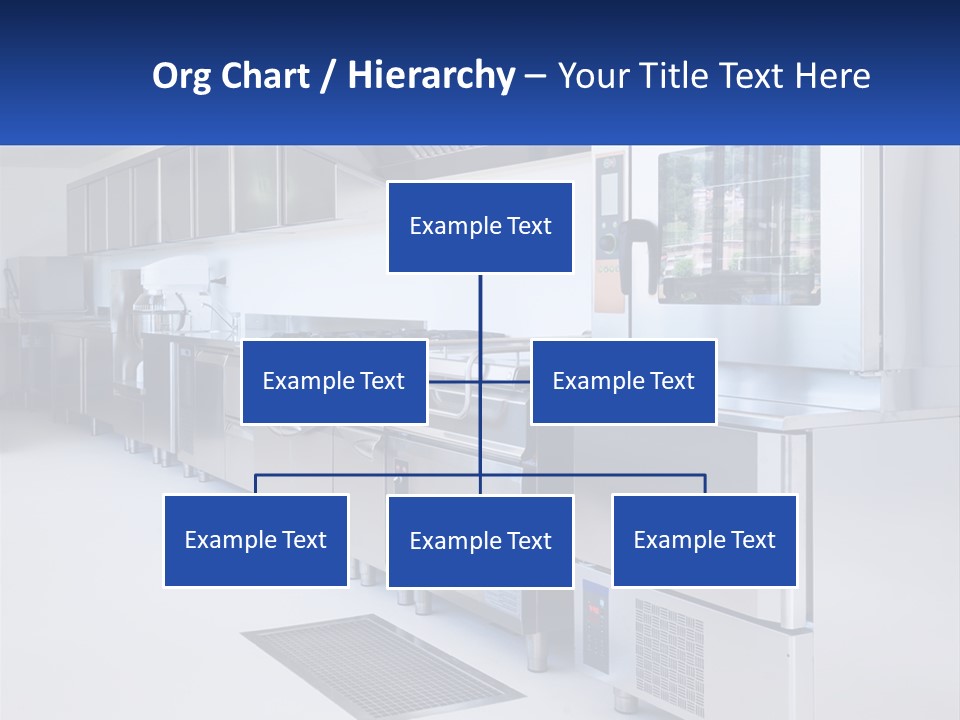 Org Chart / Hierarchy – Your Title Text Here

Example Text

Example Text

Example Text

Example Text

Example Text

Example Text